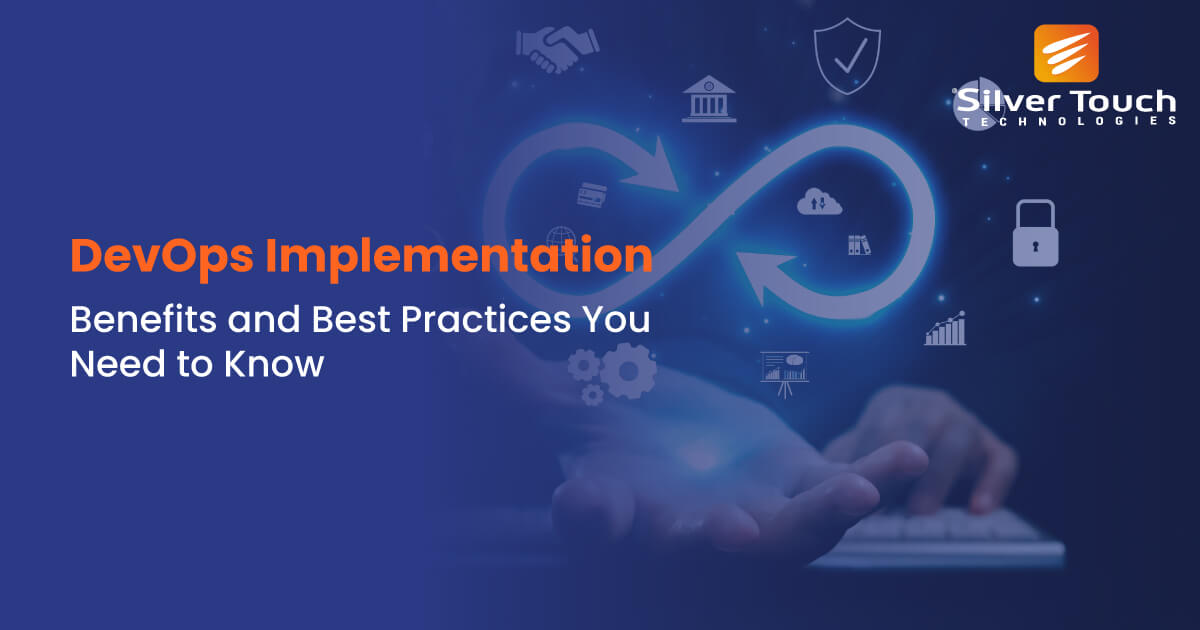 Silver Touch
TECHNOLOGIES

DevOps Implementation

Benefits and Best Practices You Need to Know